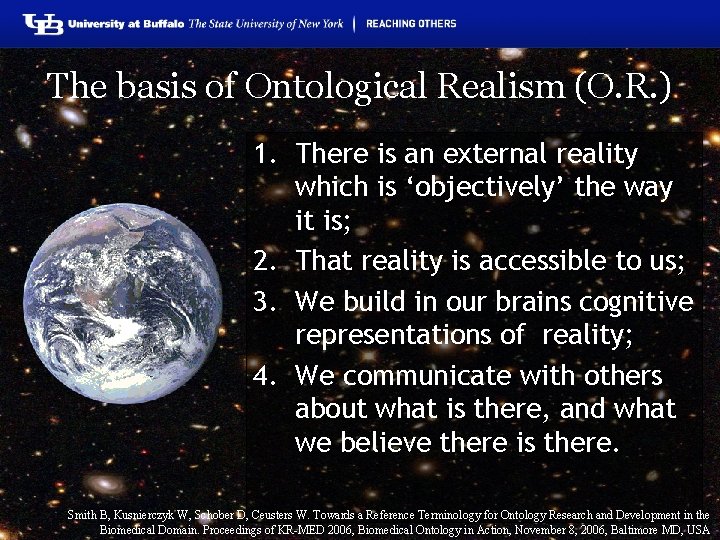 UB University at Buffalo The State University of New York | REACHING OTHERS

The basis of Ontological Realism (O.R.)

1. There is an external reality which is ‘objectively’ the way it is;
2. That reality is accessible to us;
3. We build in our brains cognitive representations of reality;
4. We communicate with others about what is there, and what we believe there is there.

Smith B, Kusnierczyk W, Schober D, Ceusters W. Towards a Reference Terminology for Ontology Research and Development in the Biomedical Domain. Proceedings of KR-MED 2006, Biomedical Ontology in Action, November 8, 2006, Baltimore MD, USA